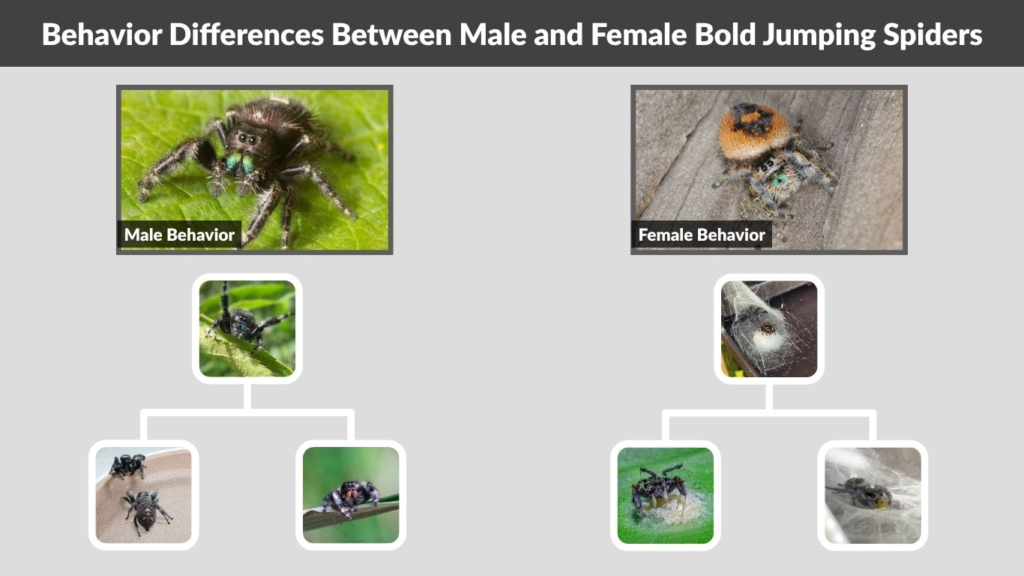 Behavior Differences Between Male and Female Bold Jumping Spiders

Male Behavior

Female Behavior